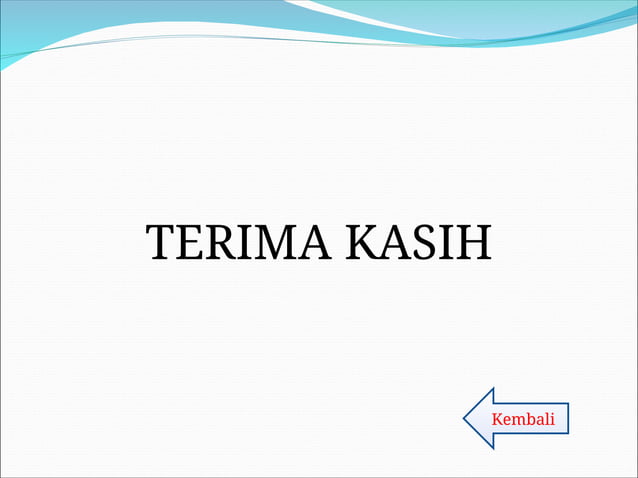 TERIMA KASIH

Kembali